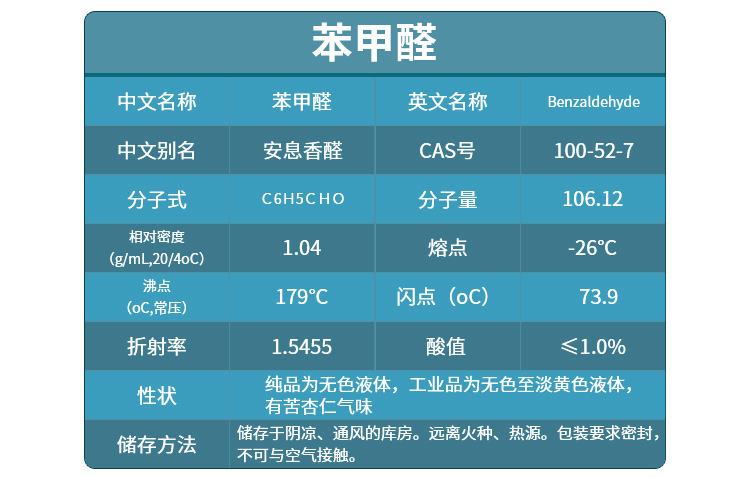 苯甲醛

| 中文名称 | 苯甲醛 | 英文名称 | Benzaldehyde |
|---|---|---|---|
| 中文别名 | 安息香醛 | CAS号 | 100-52-7 |
| 分子式 | C6H5CHO | 分子量 | 106.12 |
| 相对密度 (g/mL,20/4oC) | 1.04 | 熔点 | -26℃ |
| 沸点 (oC,常压) | 179℃ | 闪点（oC） | 73.9 |
| 折射率 | 1.5455 | 酸值 | ≤1.0% |
| 性状 | 纯品为无色液体，工业品为无色至淡黄色液体，有苦杏仁气味 | | |
| 储存方法 | 储存于阴凉、通风的库房。远离火种、热源。包装要求密封，不可与空气接触。 | | |